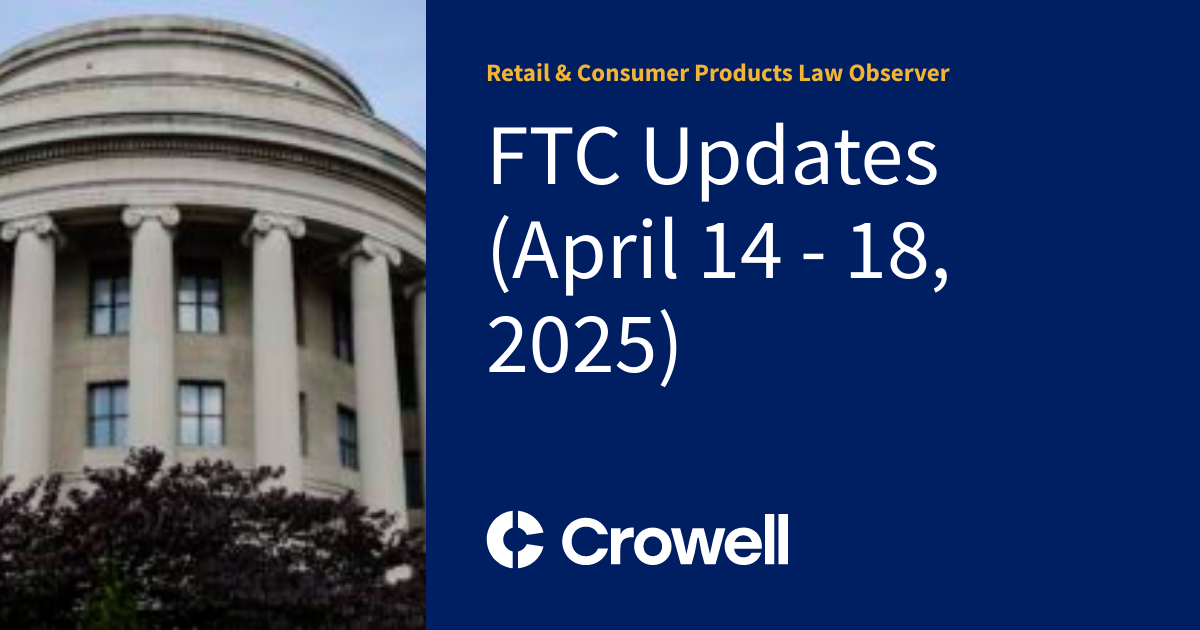 Retail & Consumer Products Law Observer

FTC Updates (April 14 - 18, 2025)

Crowell